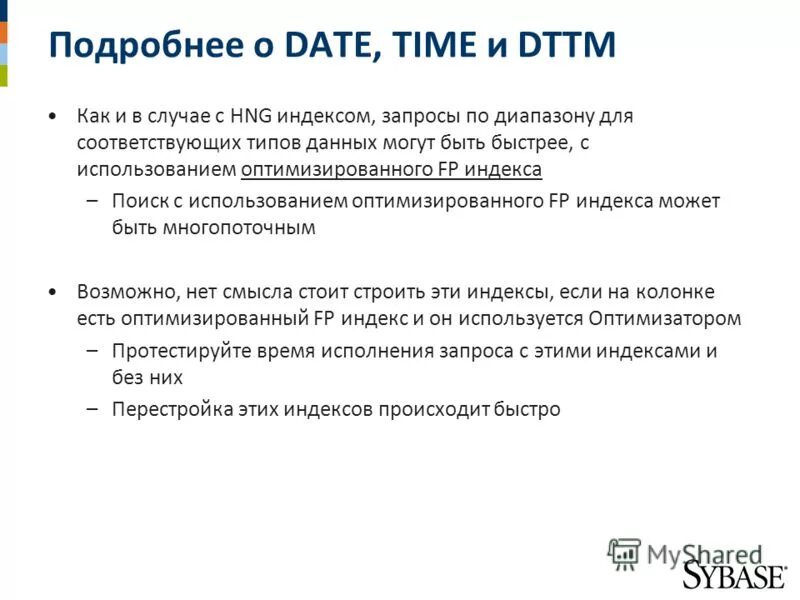 Подробнее о DATE, TIME и DTTM

• Как и в случае с HNG индексом, запросы по диапазону для соответствующих типов данных могут быть быстрее, с использованием оптимизированного FP индекса
– Поиск с использованием оптимизированного FP индекса может быть многопоточным

• Возможно, нет смысла стоит строить эти индексы, если на колонке есть оптимизированный FP индекс и он используется Оптимизатором
– Протестируйте время исполнения запроса с этими индексами и без них
– Перестройка этих индексов происходит быстро

MyShared
SYBASE